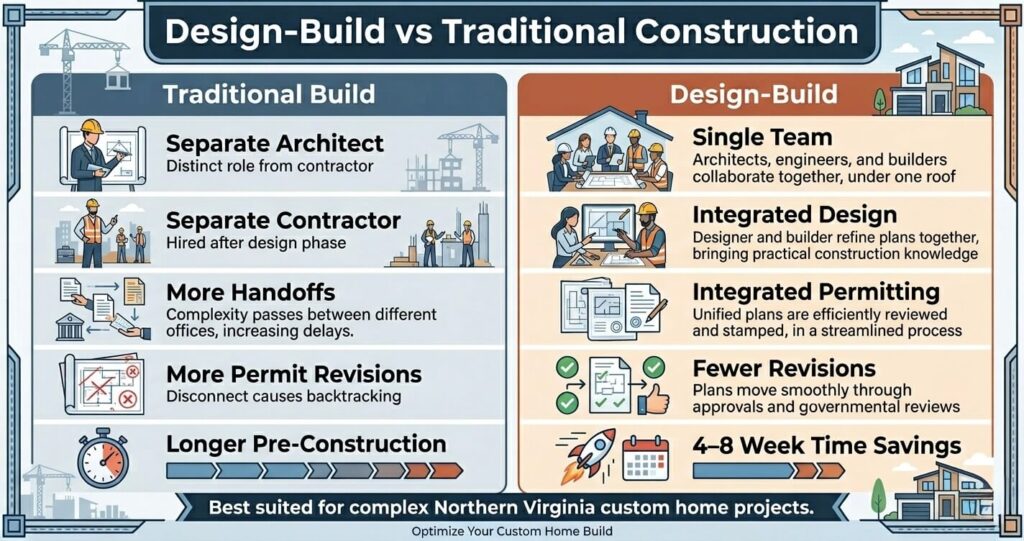 Design-Build vs Traditional Construction

Traditional Build

Separate Architect
Distinct role from contractor

Separate Contractor
Hired after design phase

More Handoffs
Complexity passes between different offices, increasing delays.

More Permit Revisions
Disconnect causes backtracking

Longer Pre-Construction

Design-Build

Single Team
Architects, engineers, and builders collaborate together, under one roof

Integrated Design
Designer and builder refine plans together, bringing practical construction knowledge

Integrated Permitting
Unified plans are efficiently reviewed and stamped, in a streamlined process

Fewer Revisions
Plans move smoothly through approvals and governmental reviews

4–8 Week Time Savings

Best suited for complex Northern Virginia custom home projects.

Optimize Your Custom Home Build